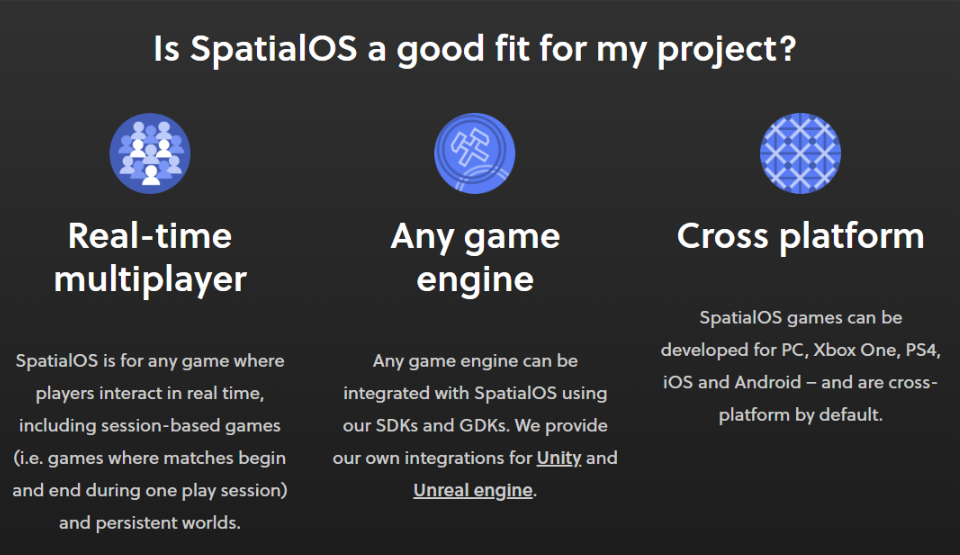 Is SpatialOS a good fit for my project?

Real-time multiplayer

SpatialOS is for any game where players interact in real time, including session-based games (i.e. games where matches begin and end during one play session) and persistent worlds.

Any game engine

Any game engine can be integrated with SpatialOS using our SDKs and GDKs. We provide our own integrations for Unity and Unreal engine.

Cross platform

SpatialOS games can be developed for PC, Xbox One, PS4, iOS and Android – and are cross-platform by default.